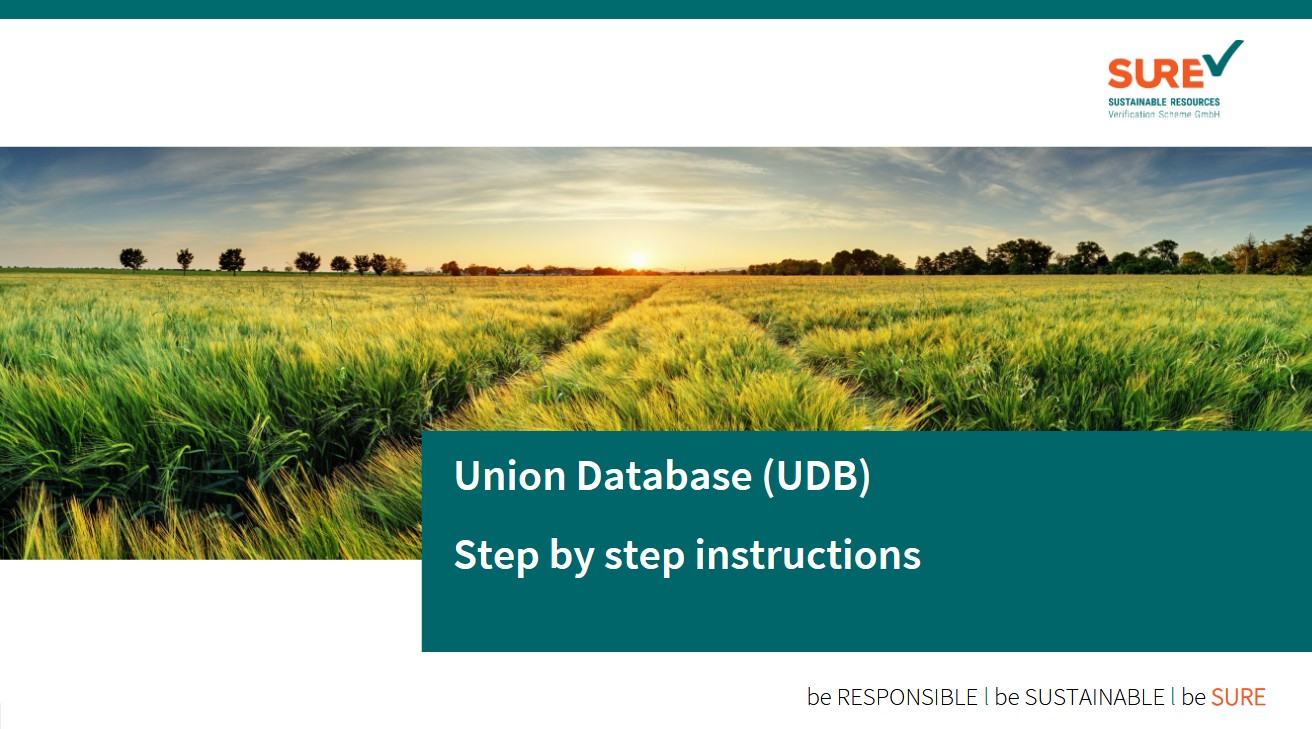 SURE
SUSTAINABLE RESOURCES
Verification Scheme GmbH

Union Database (UDB)

Step by step instructions

be RESPONSIBLE | be SUSTAINABLE | be SURE